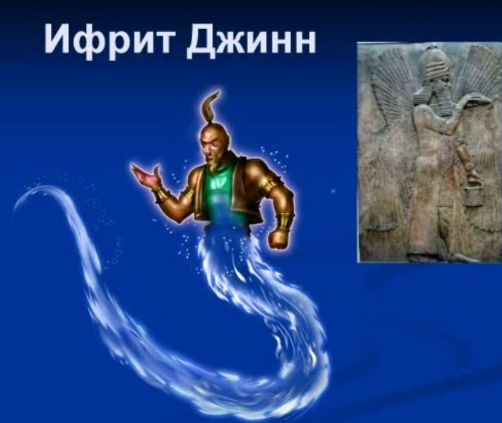 Ифрит Джинн